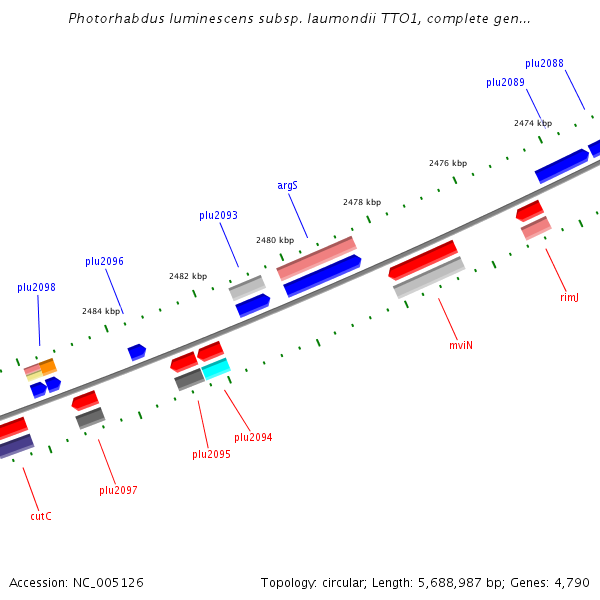 Photorhabdus luminescens subsp. laumondii TTO1, complete gen...

plu2088
plu2089
2474 kbp
2476 kbp
argS
2478 kbp
plu2093
2480 kbp
plu2096
2482 kbp
plu2098
2484 kbp
rimJ
mviN
plu2094
plu2095
plu2097
cutC

Accession: NC_005126
Topology: circular; Length: 5,688,987 bp; Genes: 4,790